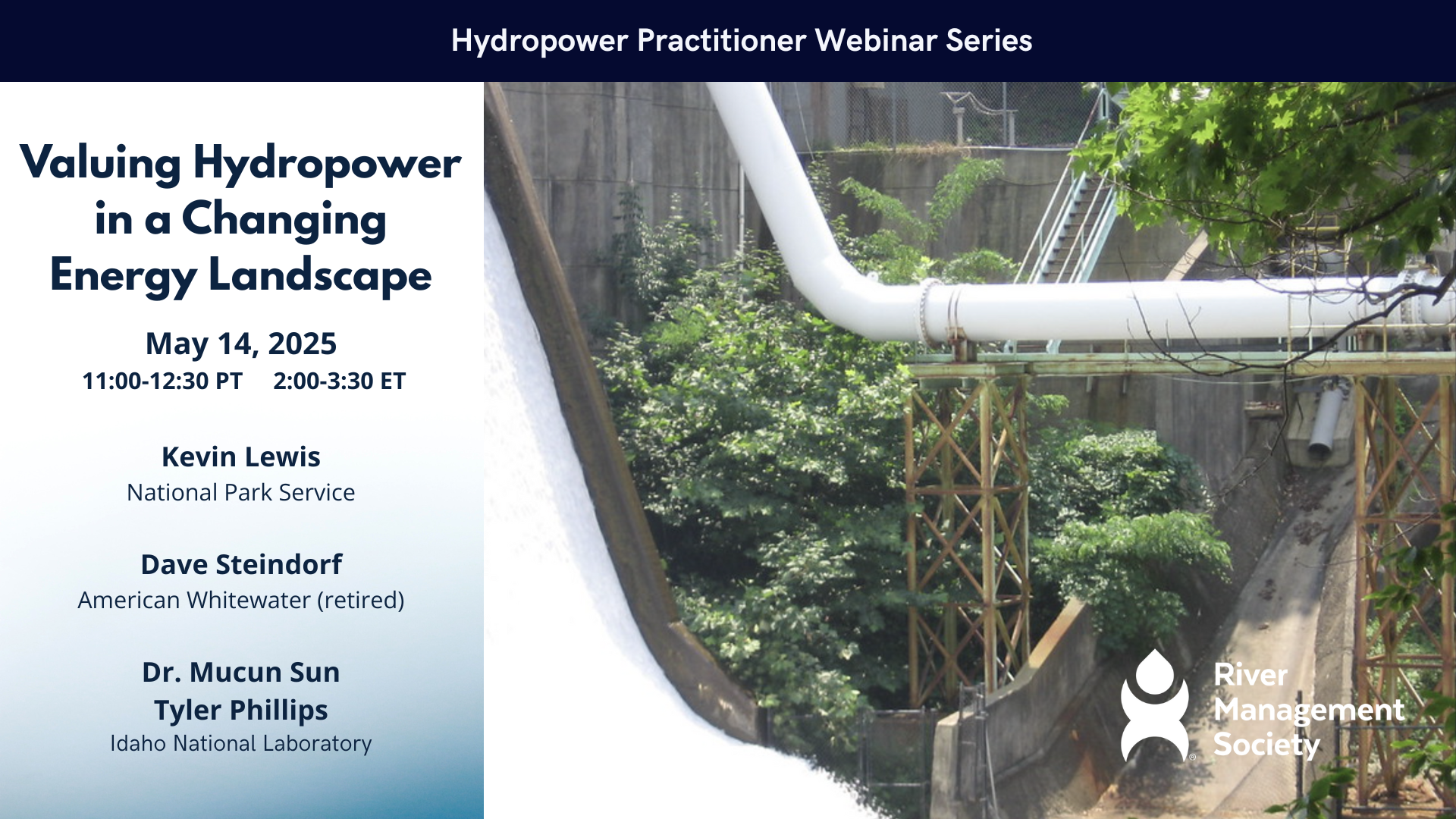 Hydropower Practitioner Webinar Series

Valuing Hydropower in a Changing Energy Landscape

May 14, 2025
11:00-12:30 PT 2:00-3:30 ET

Kevin Lewis
National Park Service

Dave Steindorf
American Whitewater (retired)

Dr. Mucun Sun
Tyler Phillips
Idaho National Laboratory

River Management Society